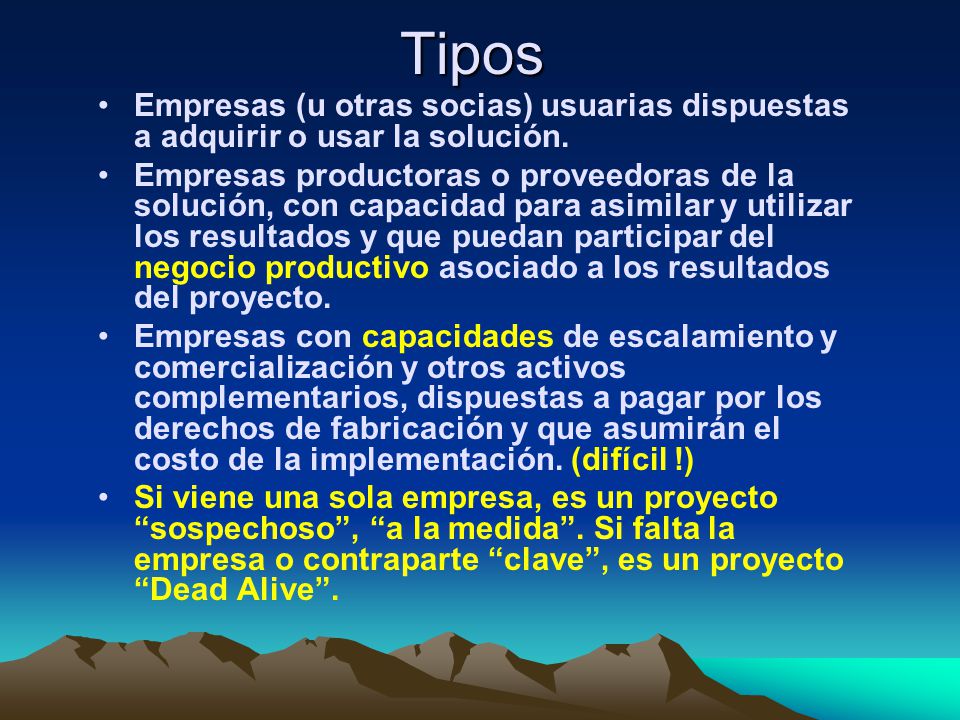 Tipos

• Empresas (u otras socias) usuarias dispuestas a adquirir o usar la solución.

• Empresas productoras o proveedoras de la solución, con capacidad para asimilar y utilizar los resultados y que puedan participar del negocio productivo asociado a los resultados del proyecto.

• Empresas con capacidades de escalamiento y comercialización y otros activos complementarios, dispuestas a pagar por los derechos de fabricación y que asumirán el costo de la implementación. (difícil !)

• Si viene una sola empresa, es un proyecto “sospechoso”, “a la medida”. Si falta la empresa o contraparte “clave”, es un proyecto “Dead Alive”.